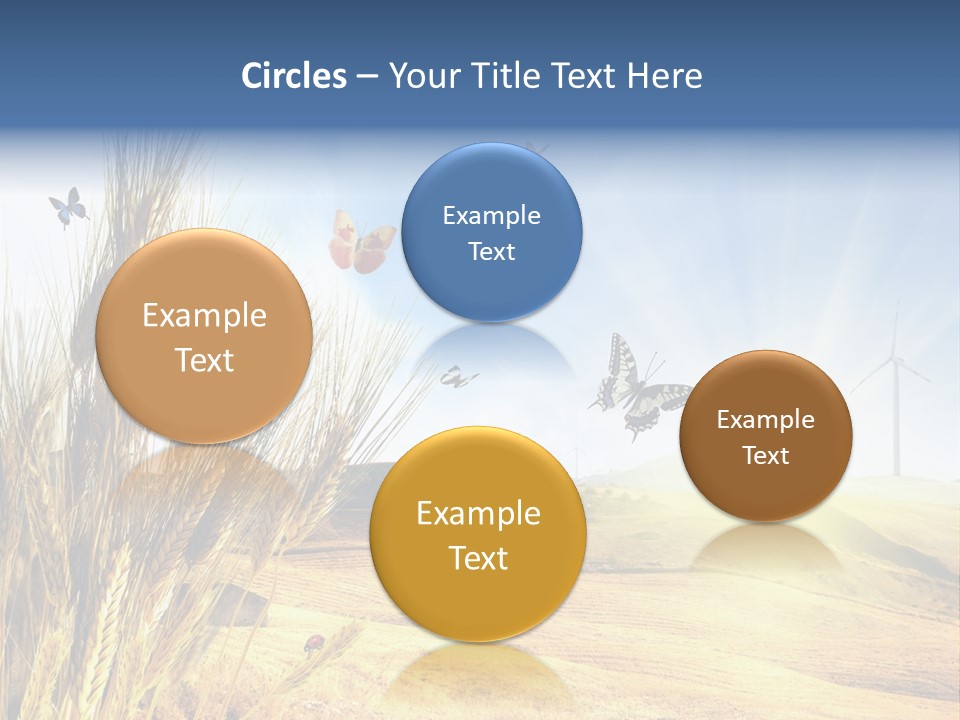 Circles – Your Title Text Here

Example Text

Example Text

Example Text

Example Text